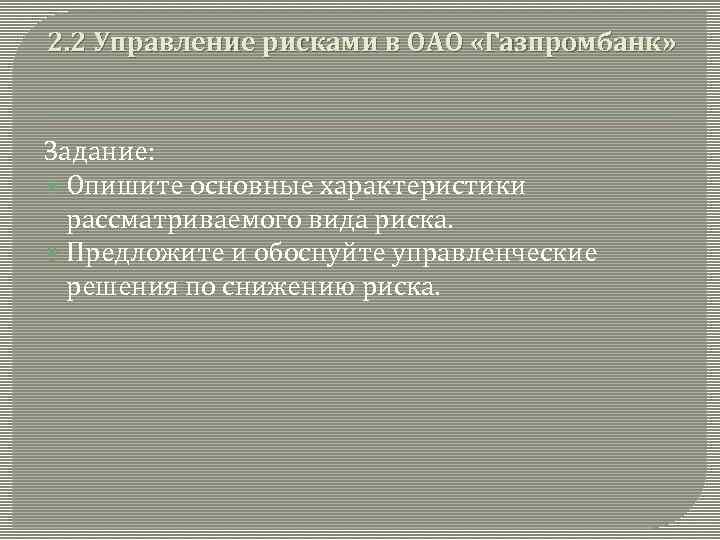 2.2 Управление рисками в ОАО «Газпромбанк»

Задание:

Опишите основные характеристики рассматриваемого вида риска.

Предложите и обоснуйте управленческие решения по снижению риска.